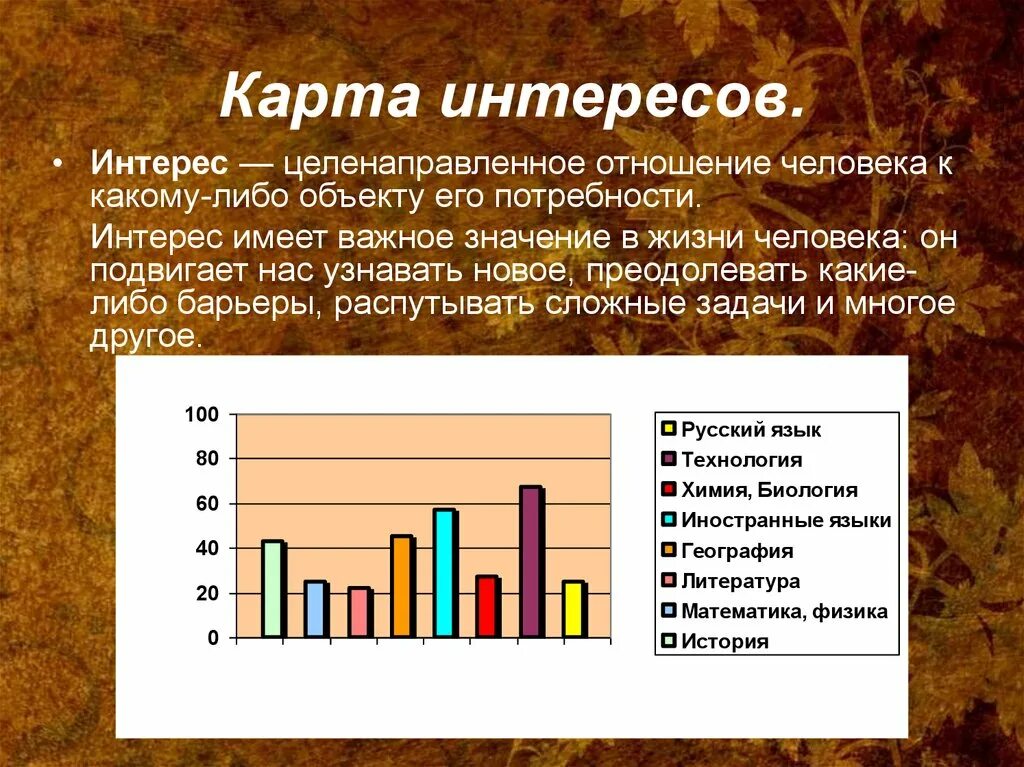 Карта интересов.

• Интерес — целенаправленное отношение человека к какому-либо объекту его потребности.

Интерес имеет важное значение в жизни человека: он подвигает нас узнавать новое, преодолевать какие-либо барьеры, распутывать сложные задачи и многое другое.

100
80
60
40
20
0

Русский язык
Технология
Химия, Биология
Иностранные языки
География
Литература
Математика, физика
История